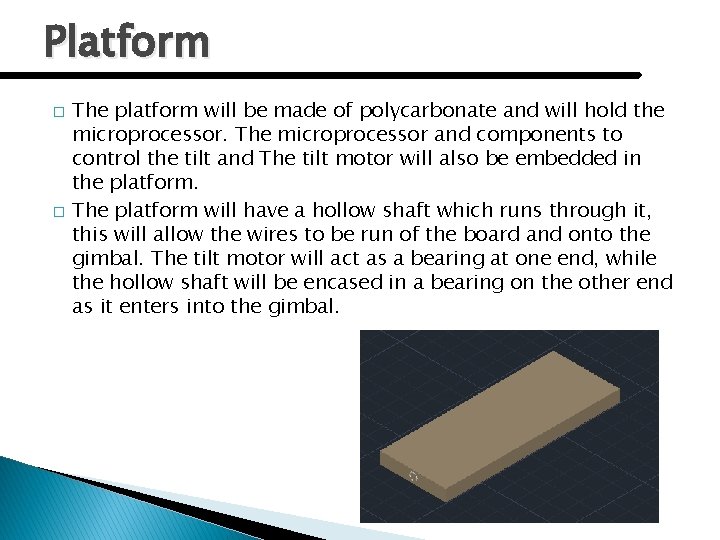 Platform

□ The platform will be made of polycarbonate and will hold the microprocessor. The microprocessor and components to control the tilt and The tilt motor will also be embedded in the platform.

□ The platform will have a hollow shaft which runs through it, this will allow the wires to be run of the board and onto the gimbal. The tilt motor will act as a bearing at one end, while the hollow shaft will be encased in a bearing on the other end as it enters into the gimbal.